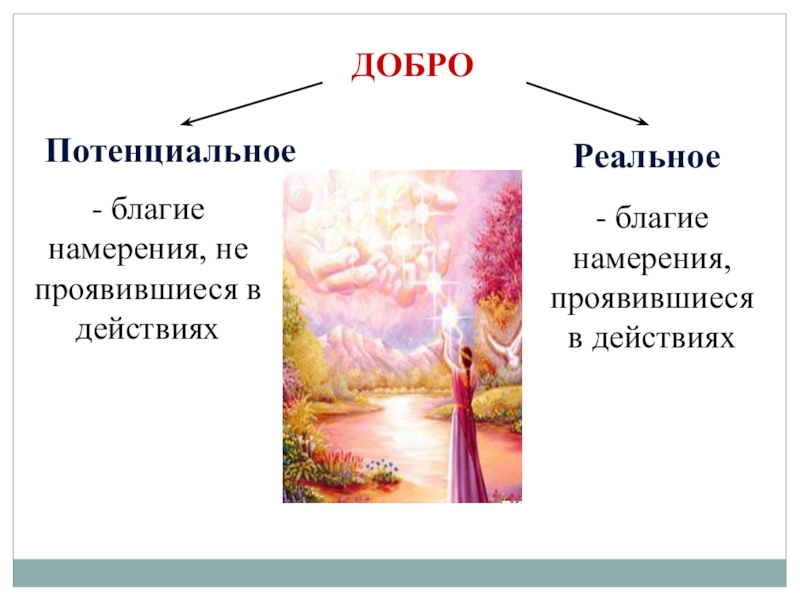 ДОБРО

Потенциальное

- благие намерения, не проявившиеся в действиях

Реальное

- благие намерения, проявившиеся в действиях